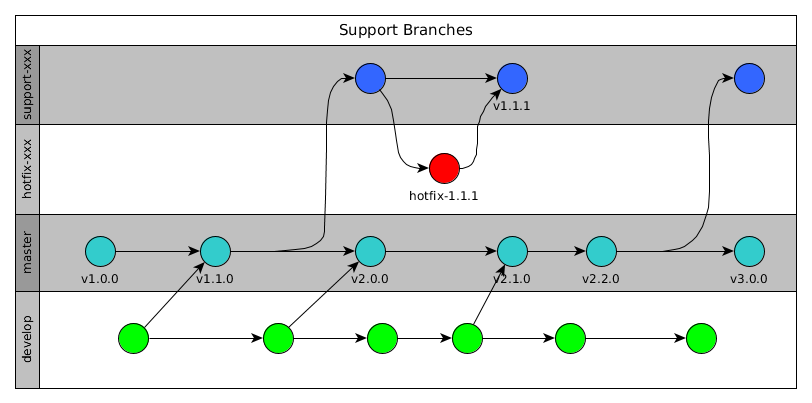 Support Branches

support-xxx

v1.1.1

hotfix-xxx

hotfix-1.1.1

master

v1.0.0

v1.1.0

v2.0.0

v2.1.0

v2.2.0

v3.0.0

develop